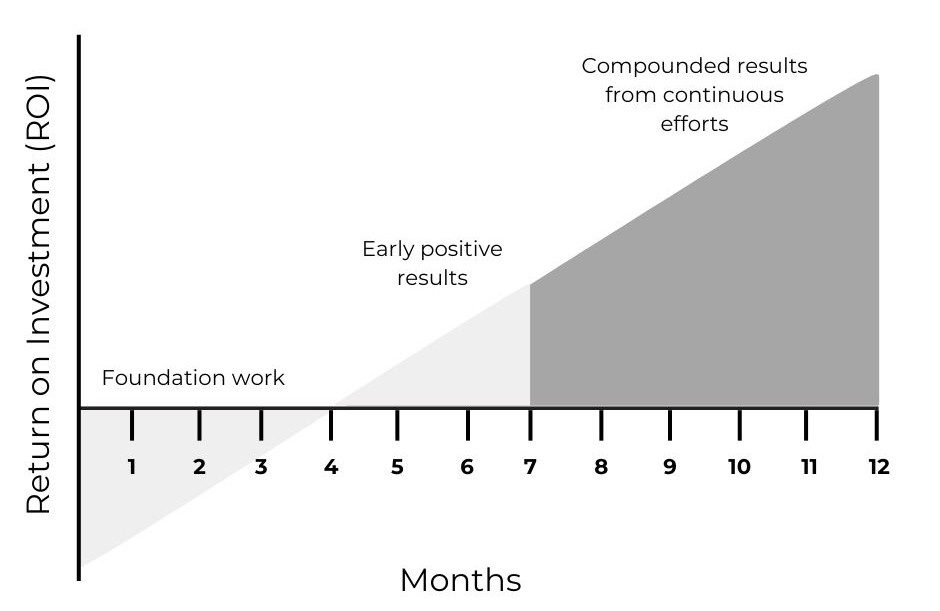 Return on Investment (ROI)

Compounded results from continuous efforts

Early positive results

Foundation work

1 2 3 4 5 6 7 8 9 10 11 12

Months